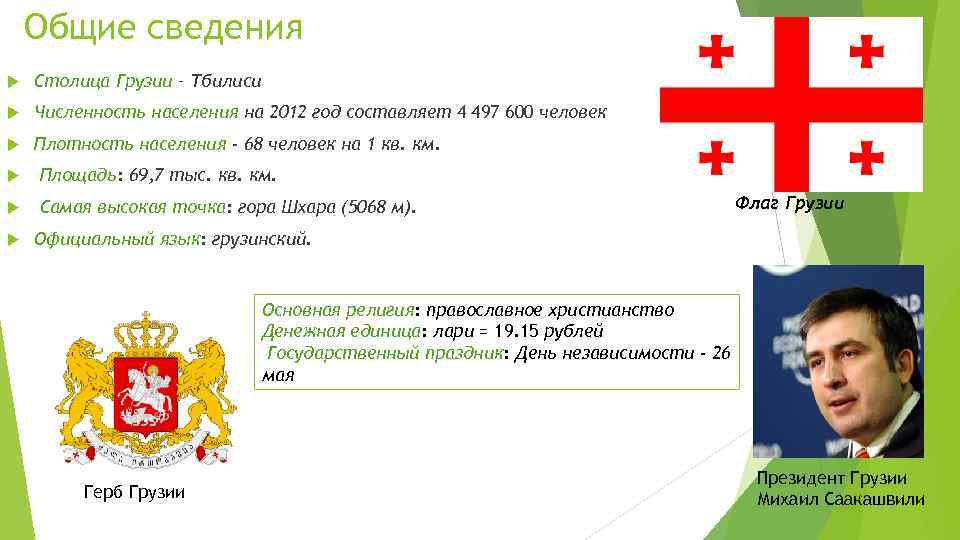 Общие сведения

Столица Грузии - Тбилиси

Численность населения на 2012 год составляет 4 497 600 человек

Плотность населения - 68 человек на 1 кв. км.

Площадь: 69,7 тыс. кв. км.

Самая высокая точка: гора Шхара (5068 м).

Официальный язык: грузинский.

Флаг Грузии

Основная религия: православное христианство
Денежная единица: лари = 19.15 рублей
Государственный праздник: День независимости - 26 мая

Герб Грузии

Президент Грузии
Михаил Саакашвили